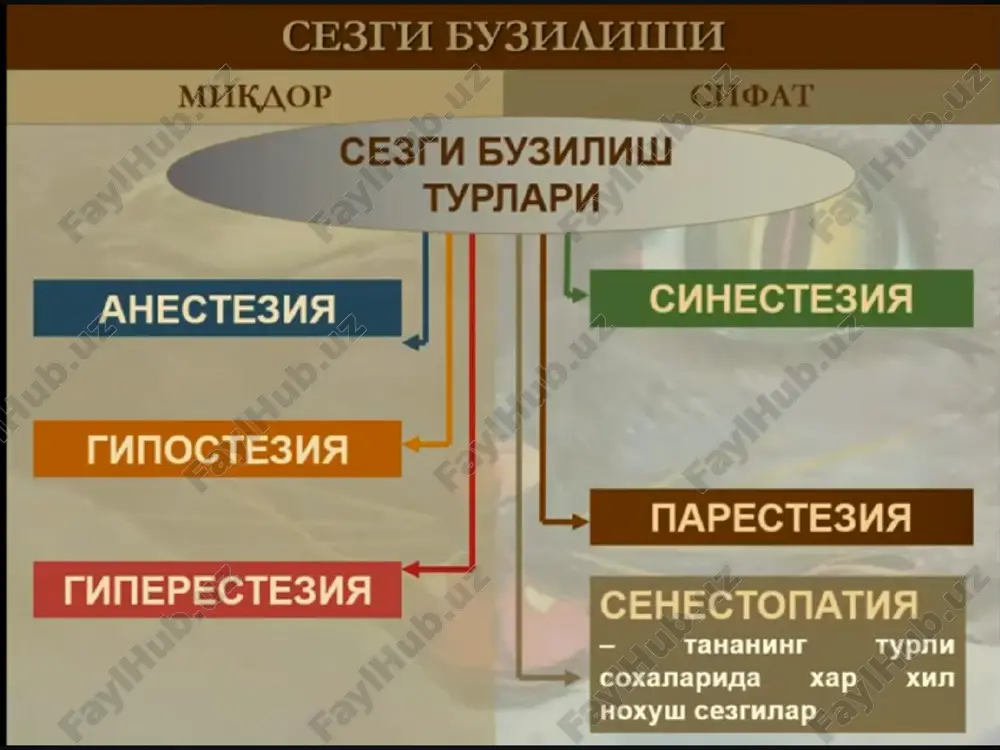 СЕЗГИ БУЗИЛИШИ

МИҚДОР

СИФАТ

СЕЗГИ БУЗИЛИШ ТУРЛАРИ

АНЕСТЕЗИЯ

ГИПОСТЕЗИЯ

ГИПЕРЕСТЕЗИЯ

СИНЕСТЕЗИЯ

ПАРЕСТЕЗИЯ

СЕНЕСТОПАТИЯ – тананинг турли сохаларида хар хил нохуш сезгилар

FaylHub.uz